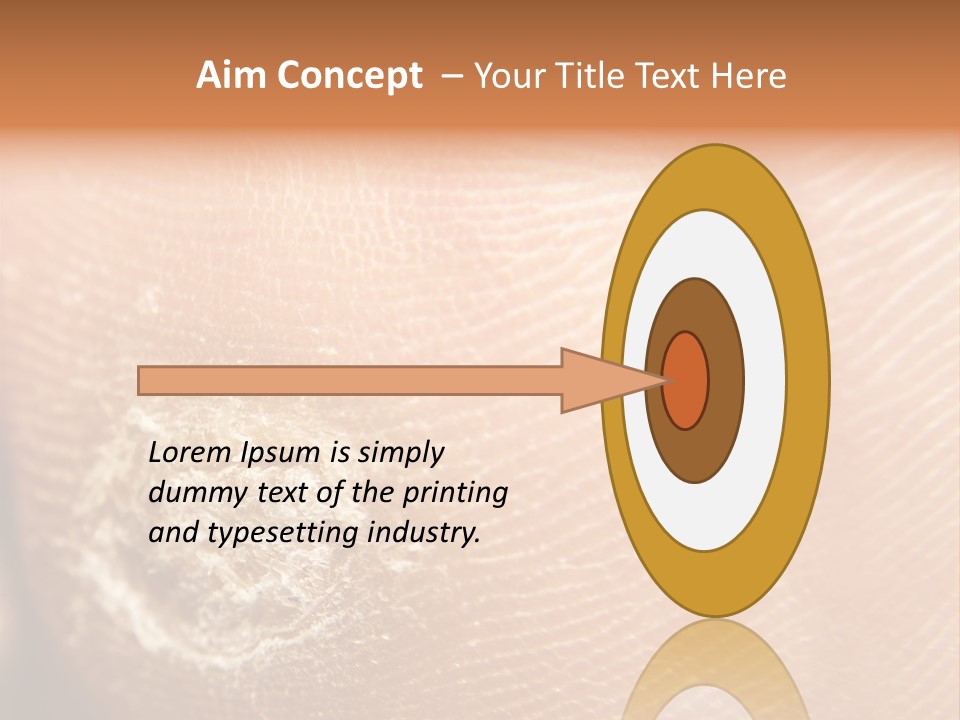 Aim Concept – Your Title Text Here

Lorem Ipsum is simply dummy text of the printing and typesetting industry.